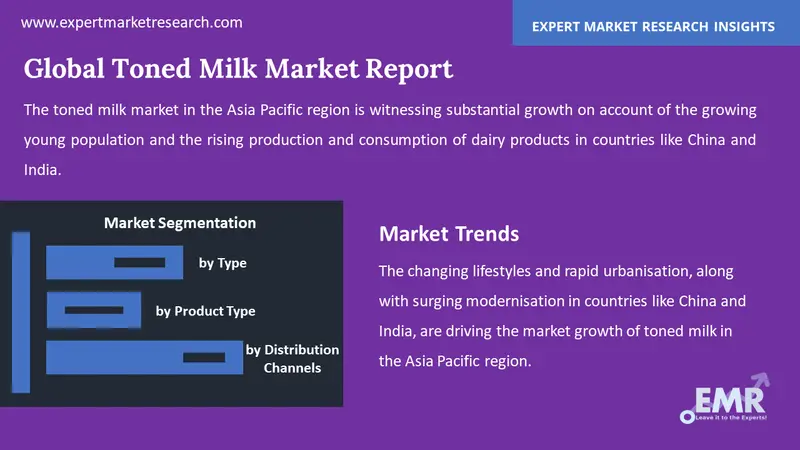 www.expertmarketresearch.com

EXPERT MARKET RESEARCH INSIGHTS

Global Toned Milk Market Report

The toned milk market in the Asia Pacific region is witnessing substantial growth on account of the growing young population and the rising production and consumption of dairy products in countries like China and India.

Market Segmentation

by Type

by Product Type

by Distribution Channels

Market Trends

The changing lifestyles and rapid urbanisation, along with surging modernisation in countries like China and India, are driving the market growth of toned milk in the Asia Pacific region.

EMR
Leave it to the Experts!